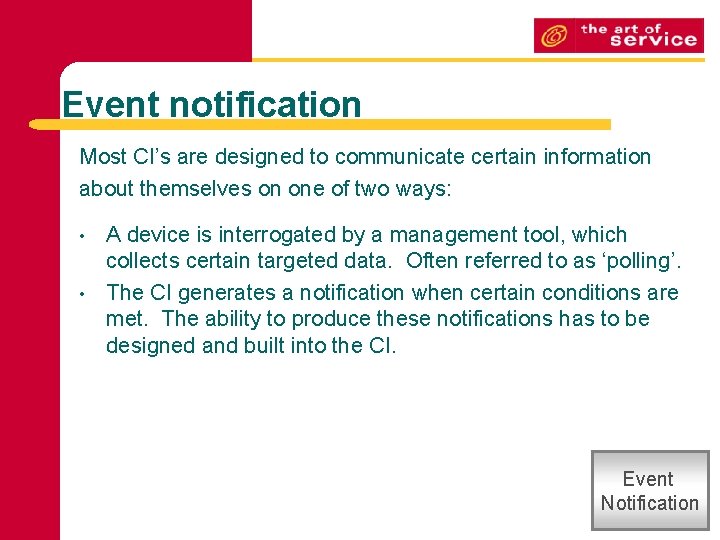 the art of service

Event notification

Most CI’s are designed to communicate certain information about themselves on one of two ways:

• A device is interrogated by a management tool, which collects certain targeted data. Often referred to as ‘polling’.

• The CI generates a notification when certain conditions are met. The ability to produce these notifications has to be designed and built into the CI.

Event Notification